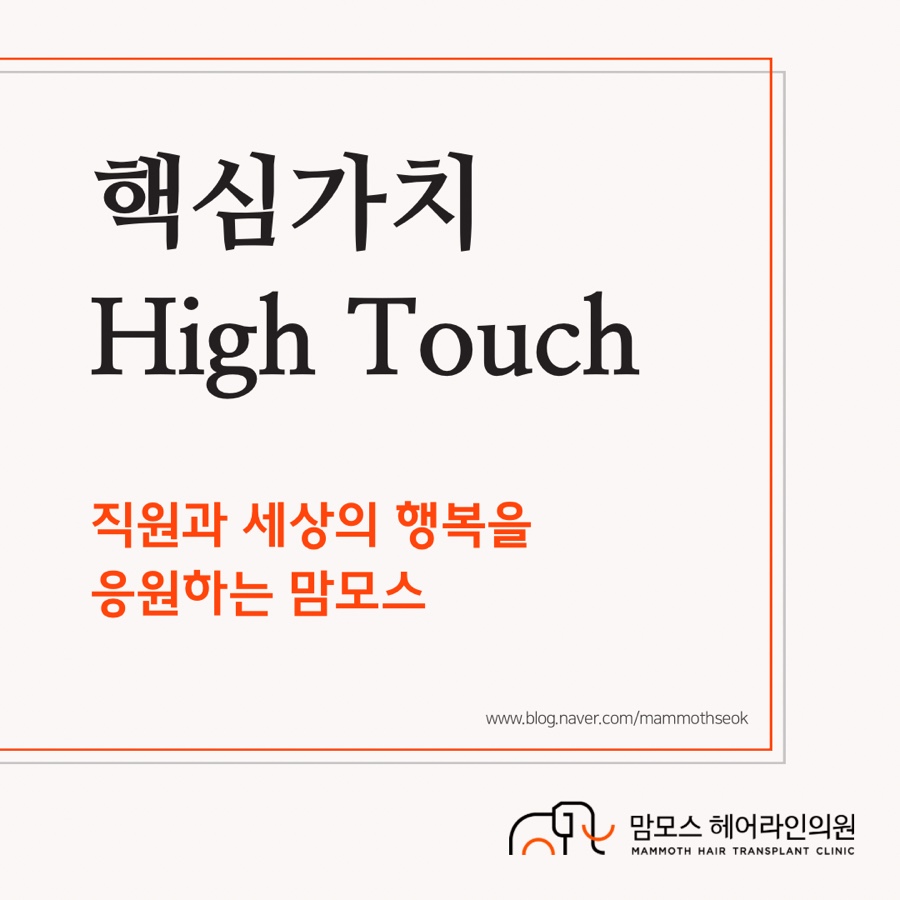 핵심가치
High Touch

직원과 세상의 행복을
응원하는 맘모스

www.blog.naver.com/mammothseok

맘모스 헤어라인의원
MAMMOTH HAIR TRANSPLANT CLINIC